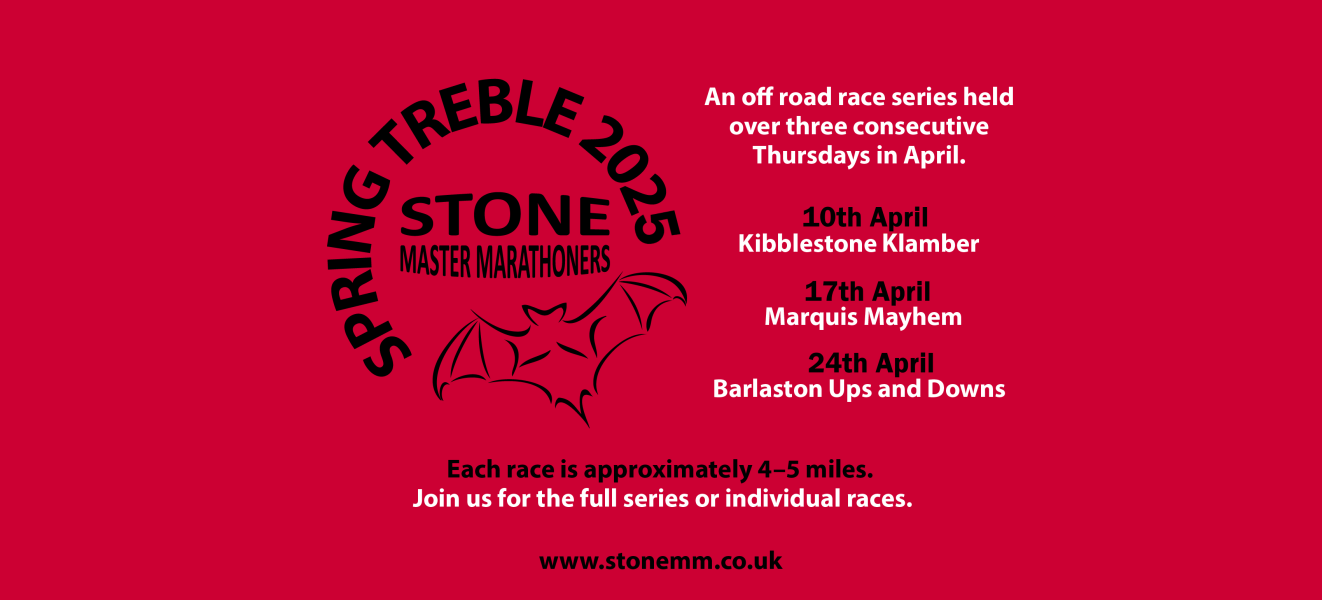 SPRING TREBLE 2025

STONE
MASTER MARATHONERS

An off road race series held over three consecutive Thursdays in April.

10th April
Kibblestone Klamber

17th April
Marquis Mayhem

24th April
Barlaston Ups and Downs

Each race is approximately 4–5 miles.
Join us for the full series or individual races.

www.stonemm.co.uk